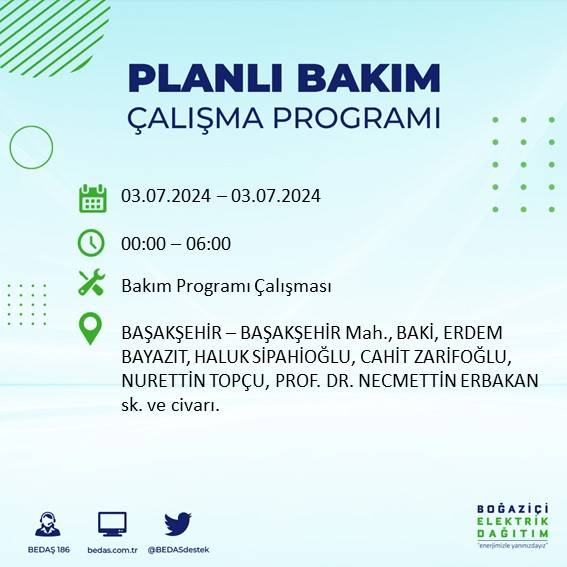 PLANLI BAKIM
ÇALIŞMA PROGRAMI

03.07.2024 – 03.07.2024

00:00 – 06:00

Bakım Programı Çalışması

BAŞAKŞEHİR – BAŞAKŞEHİR Mah., BAKİ, ERDEM BAYAZIT, HALUK SİPAHİOĞLU, CAHİT ZARİFOĞLU, NURETTİN TOPÇU, PROF. DR. NECMETTİN ERBAKAN sk. ve civarı.

BEDAŞ 186
bedas.com.tr
@BEDASdestek

BOĞAZİÇİ
ELEKTRİK
DAĞITIM
"enerjimizle yanınızdayız"